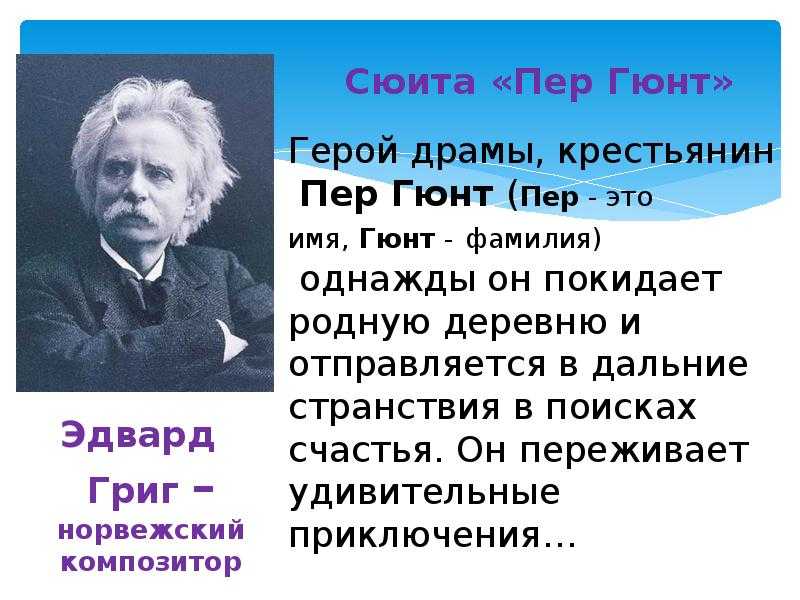 Сюита «Пер Гюнт»

Герой драмы, крестьянин Пер Гюнт (Пер - это имя, Гюнт - фамилия) однажды он покидает родную деревню и отправляется в дальние странствия в поисках счастья. Он переживает удивительные приключения…

Эдвард Григ – норвежский композитор